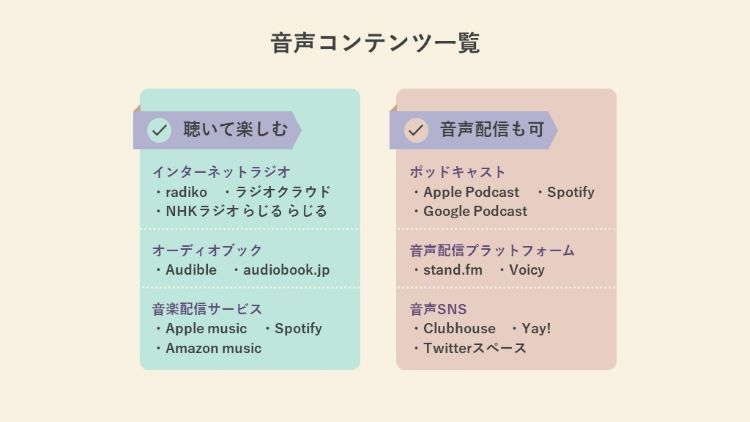 音声コンテンツ一覧

聴いて楽しむ

インターネットラジオ
・radiko　・ラジオクラウド
・NHKラジオ らじる らじる

オーディオブック
・Audible　・audiobook.jp

音楽配信サービス
・Apple music　・Spotify
・Amazon music

音声配信も可

ポッドキャスト
・Apple Podcast　・Spotify
・Google Podcast

音声配信プラットフォーム
・stand.fm　・Voicy

音声SNS
・Clubhouse　・Yay!
・Twitterスペース